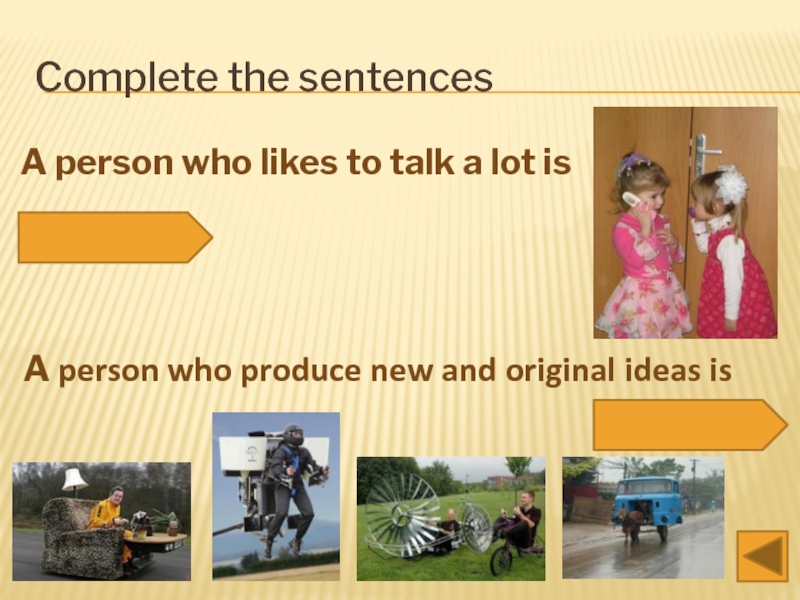 Complete the sentences

A person who likes to talk a lot is

A person who produce new and original ideas is